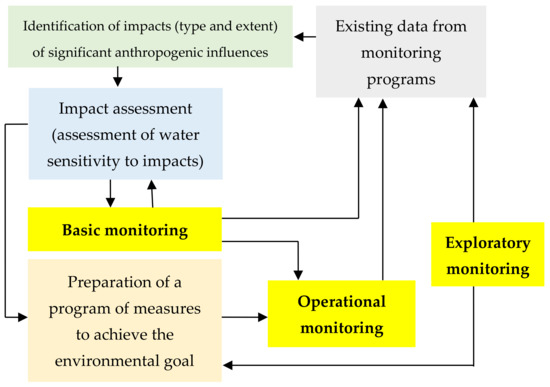 Identification of impacts (type and extent) of significant anthropogenic influences

Existing data from monitoring programs

Impact assessment (assessment of water sensitivity to impacts)

Basic monitoring

Exploratory monitoring

Preparation of a program of measures to achieve the environmental goal

Operational monitoring